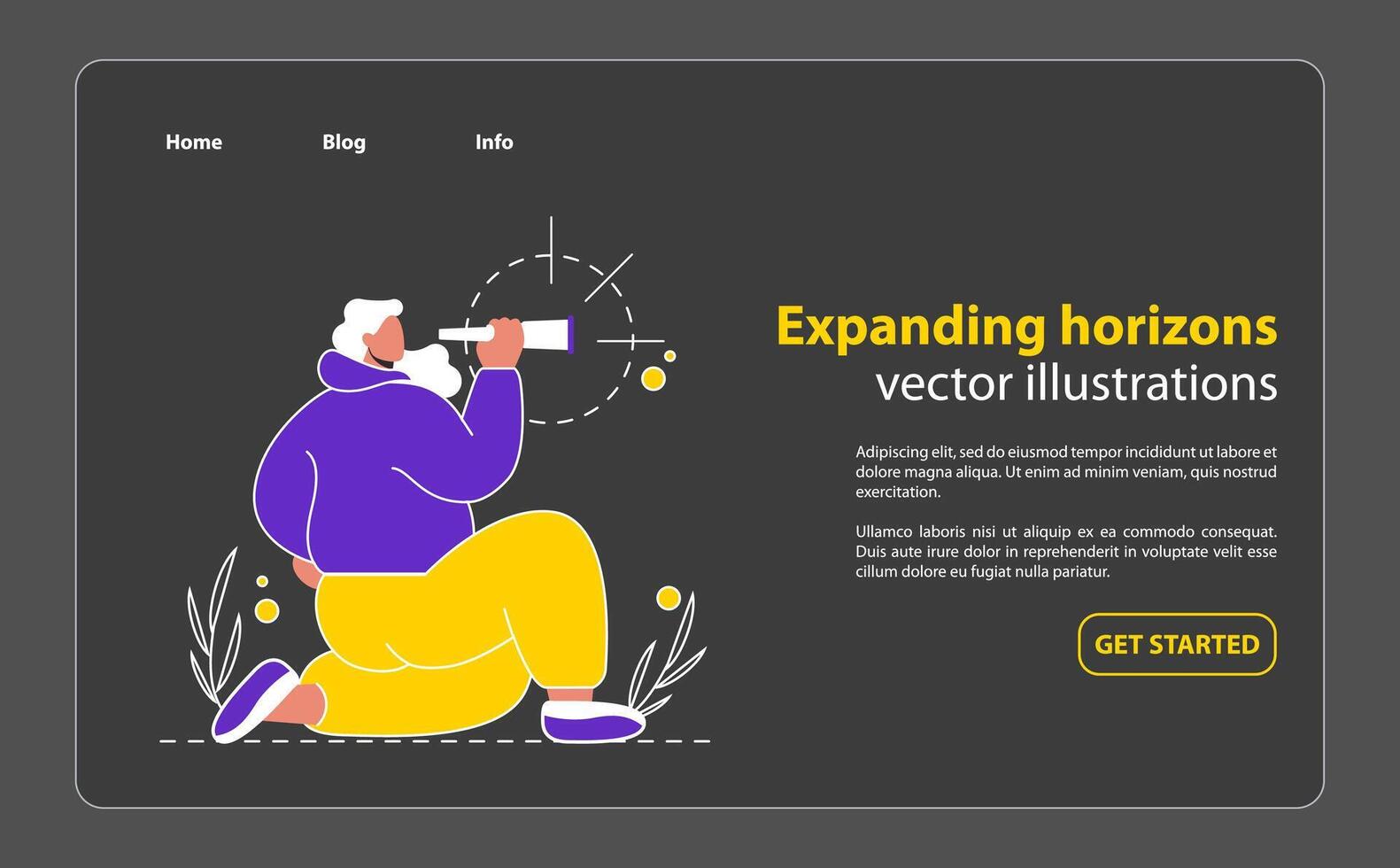 Home Blog Info

Expanding horizons
vector illustrations

Adipiscing elit, sed do eiusmod tempor incididunt ut labore et dolore magna aliqua. Ut enim ad minim veniam, quis nostrud exercitation.

Ullamco laboris nisi ut aliquip ex ea commodo consequat. Duis aute irure dolor in reprehenderit in voluptate velit esse cillum dolore eu fugiat nulla pariatur.

GET STARTED